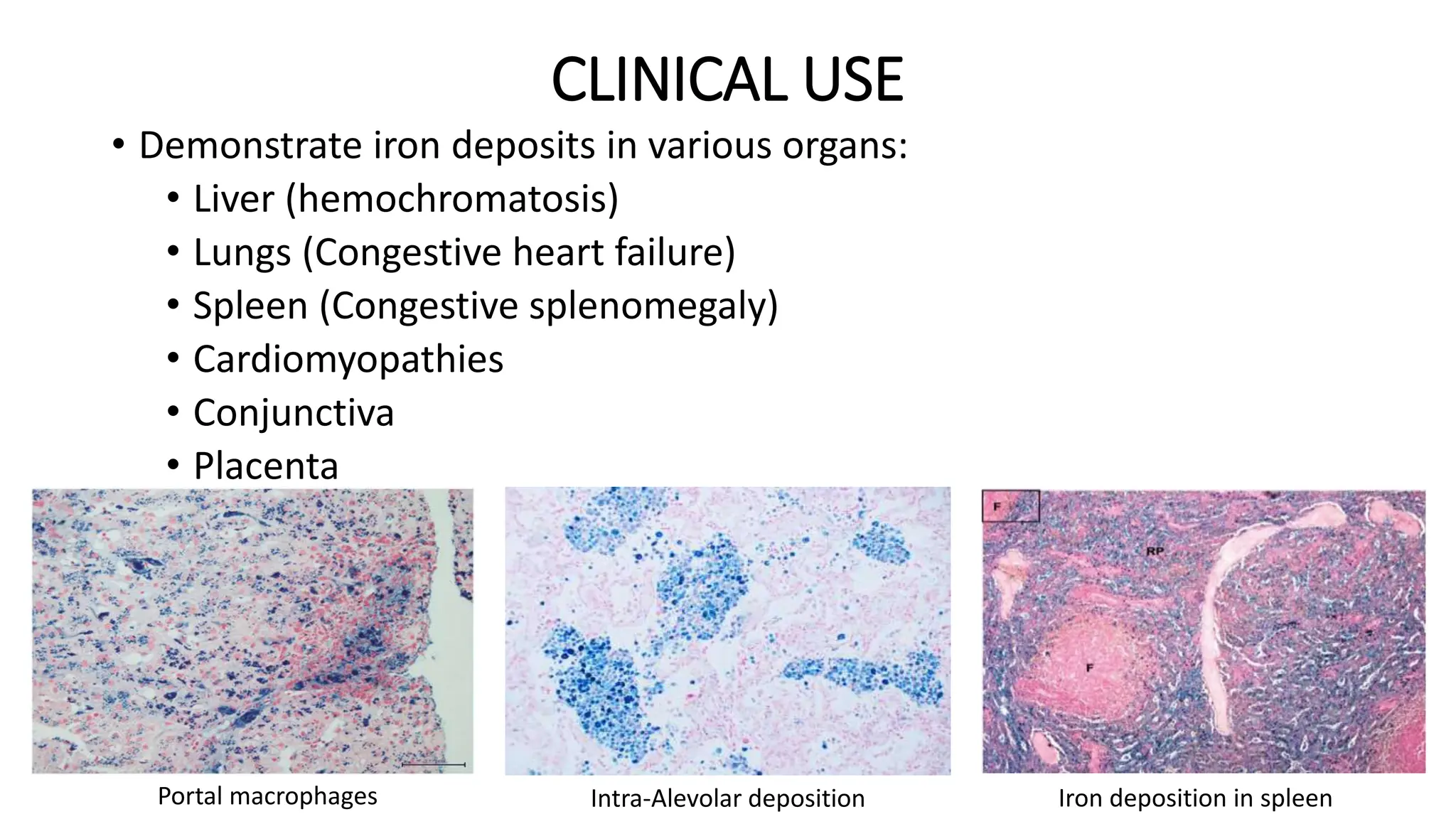 CLINICAL USE

• Demonstrate iron deposits in various organs:
  • Liver (hemochromatosis)
  • Lungs (Congestive heart failure)
  • Spleen (Congestive splenomegaly)
  • Cardiomyopathies
  • Conjunctiva
  • Placenta

Portal macrophages

Intra-Alevolar deposition

F
RP
F

Iron deposition in spleen